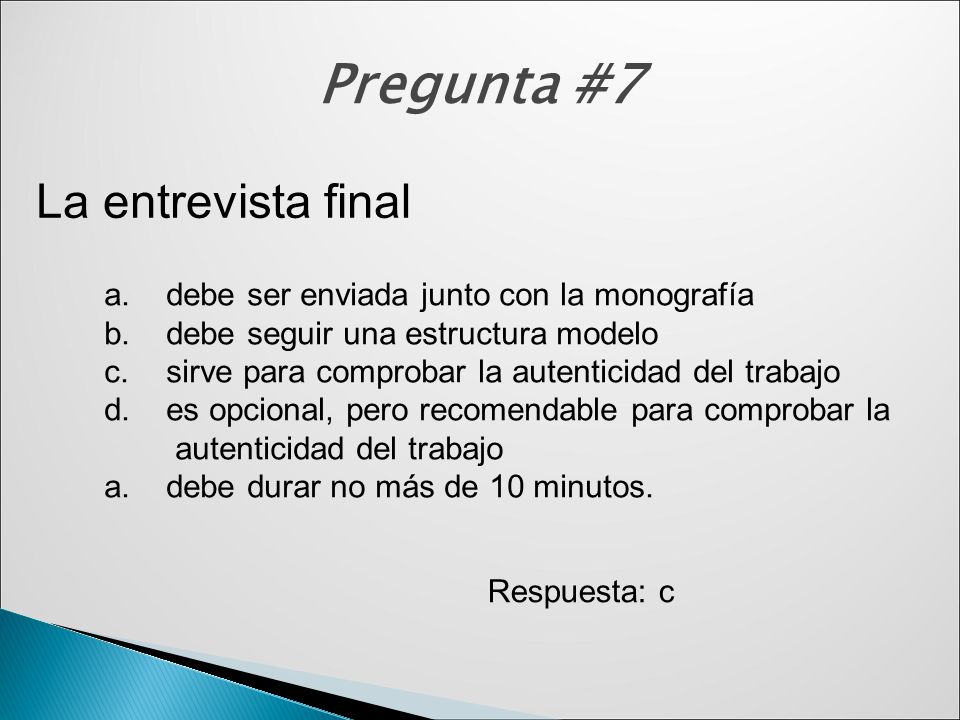 Pregunta #7

La entrevista final

a. debe ser enviada junto con la monografía
b. debe seguir una estructura modelo
c. sirve para comprobar la autenticidad del trabajo
d. es opcional, pero recomendable para comprobar la autenticidad del trabajo
a. debe durar no más de 10 minutos.

Respuesta: c